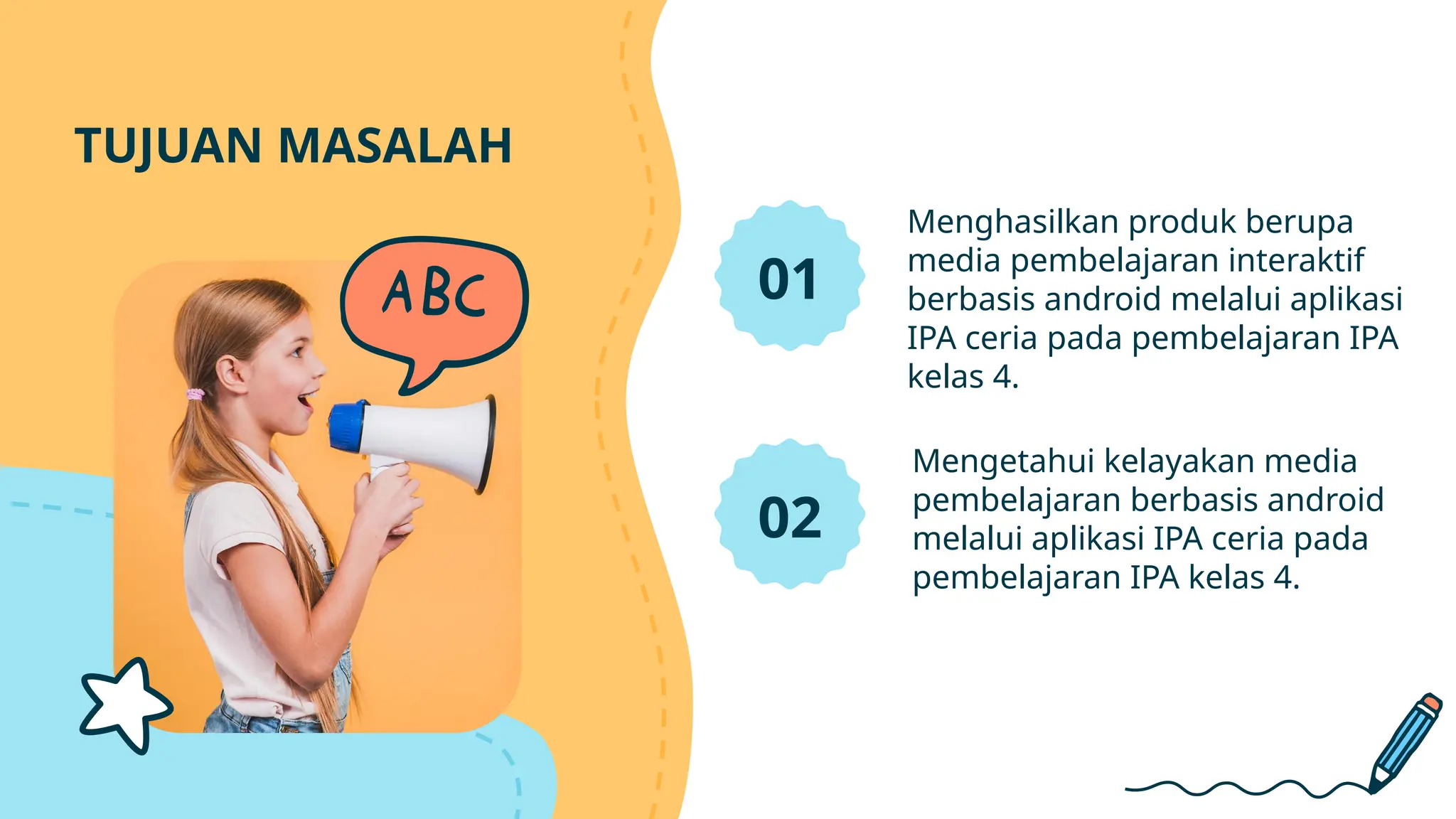 TUJUAN MASALAH

ABC

01

Menghasilkan produk berupa media pembelajaran interaktif berbasis android melalui aplikasi IPA ceria pada pembelajaran IPA kelas 4.

02

Mengetahui kelayakan media pembelajaran berbasis android melalui aplikasi IPA ceria pada pembelajaran IPA kelas 4.